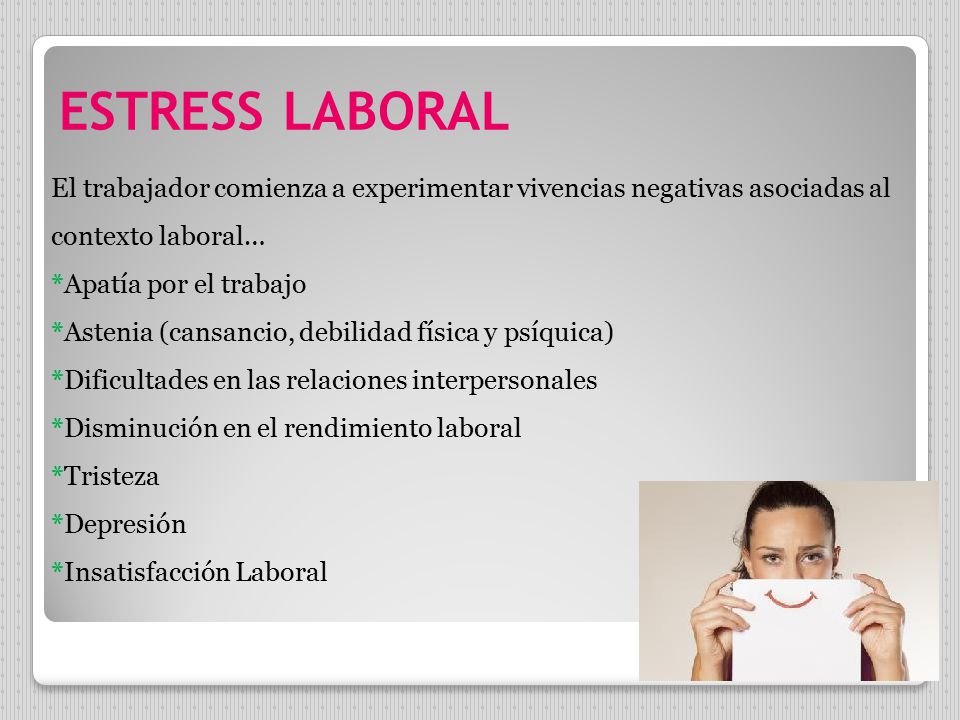 ESTRESS LABORAL

El trabajador comienza a experimentar vivencias negativas asociadas al contexto laboral…

*Apatía por el trabajo

*Astenia (cansancio, debilidad física y psíquica)

*Dificultades en las relaciones interpersonales

*Disminución en el rendimiento laboral

*Tristeza

*Depresión

*Insatisfacción Laboral